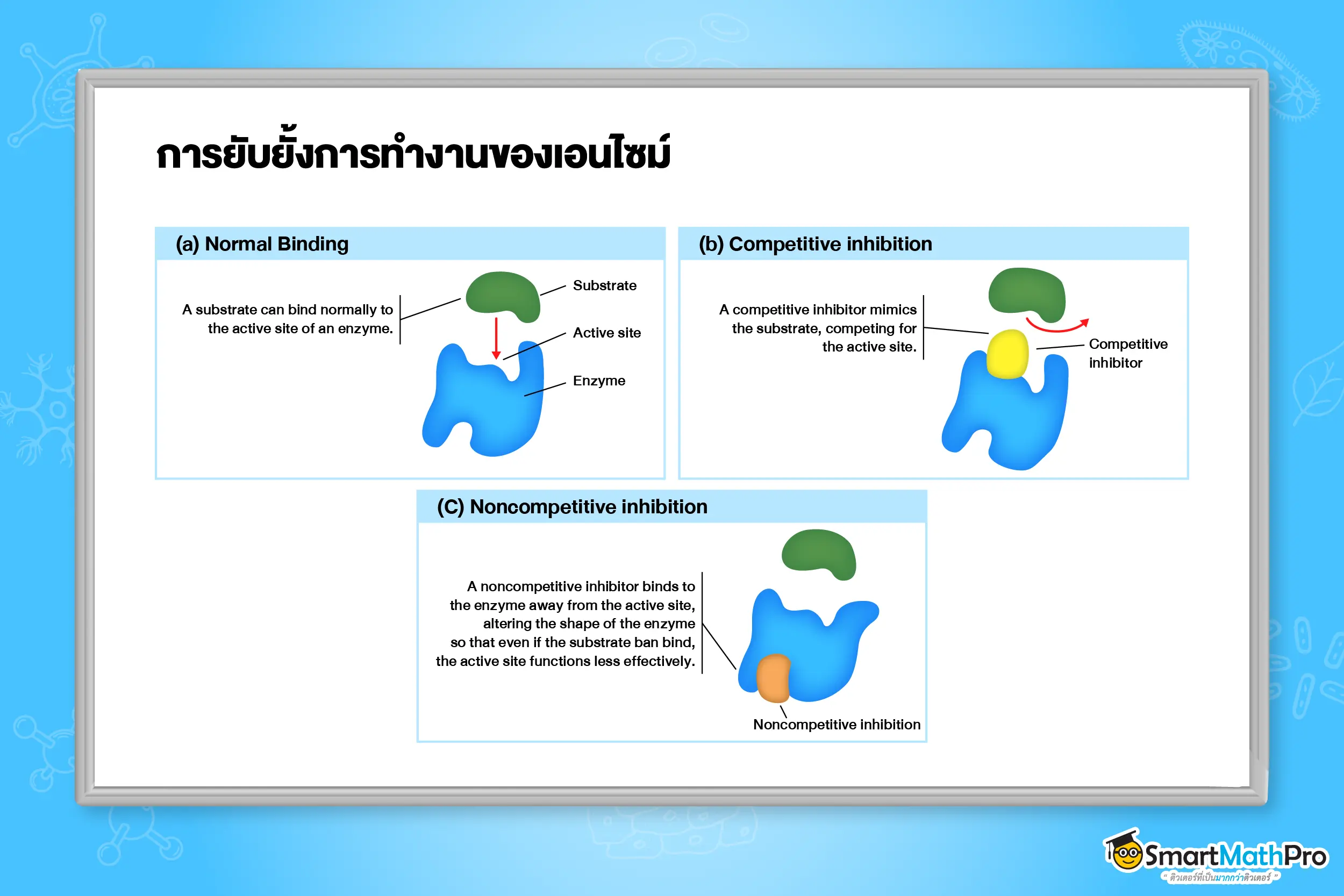 การยับยั้งการทำงานของเอนไซม์

(a) Normal Binding

A substrate can bind normally to the active site of an enzyme.

Substrate

Active site

Enzyme

(b) Competitive inhibition

A competitive inhibitor mimics the substrate, competing for the active site.

Competitive inhibitor

(C) Noncompetitive inhibition

A noncompetitive inhibitor binds to the enzyme away from the active site, altering the shape of the enzyme so that even if the substrate ban bind, the active site functions less effectively.

Noncompetitive inhibition

SmartMathPro
" ติวเตอร์ที่เป็นมากกว่าติวเตอร์ "